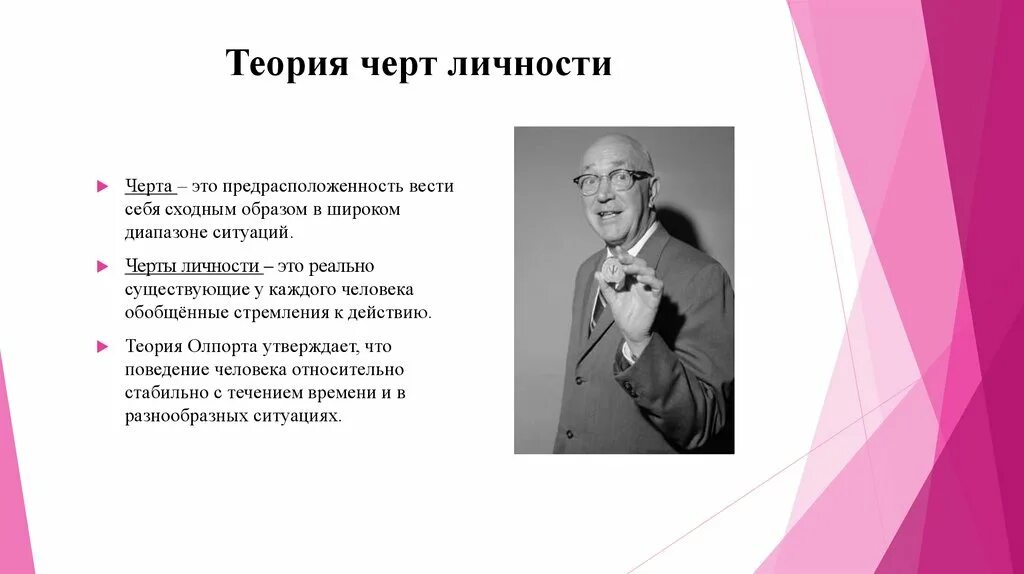 Теория черт личности

Черта – это предрасположенность вести себя сходным образом в широком диапазоне ситуаций.

Черты личности – это реально существующие у каждого человека обобщённые стремления к действию.

Теория Олпорта утверждает, что поведение человека относительно стабильно с течением времени и в разнообразных ситуациях.